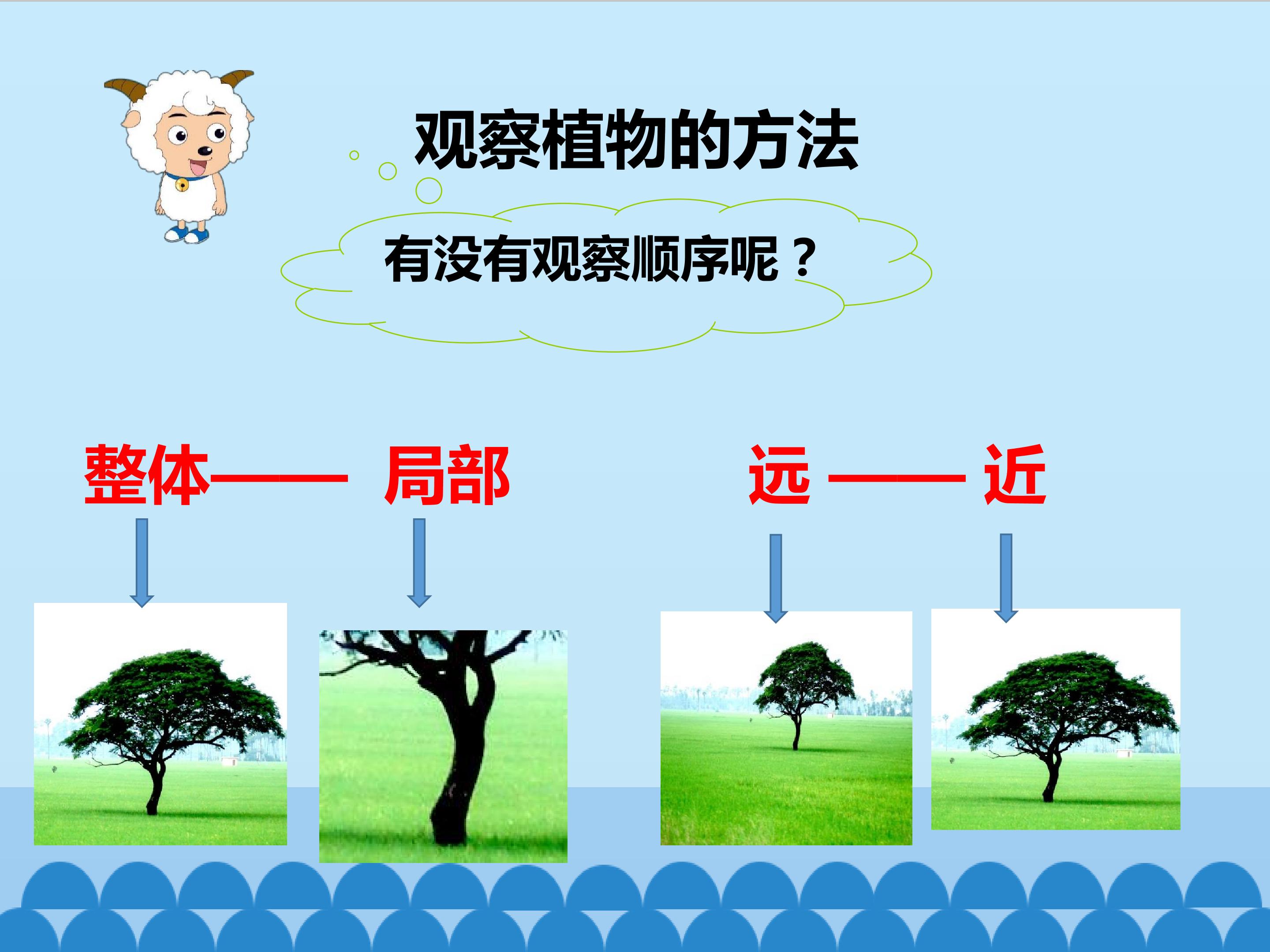 观察植物的方法

有没有观察顺序呢？

整体—— 局部

远 —— 近